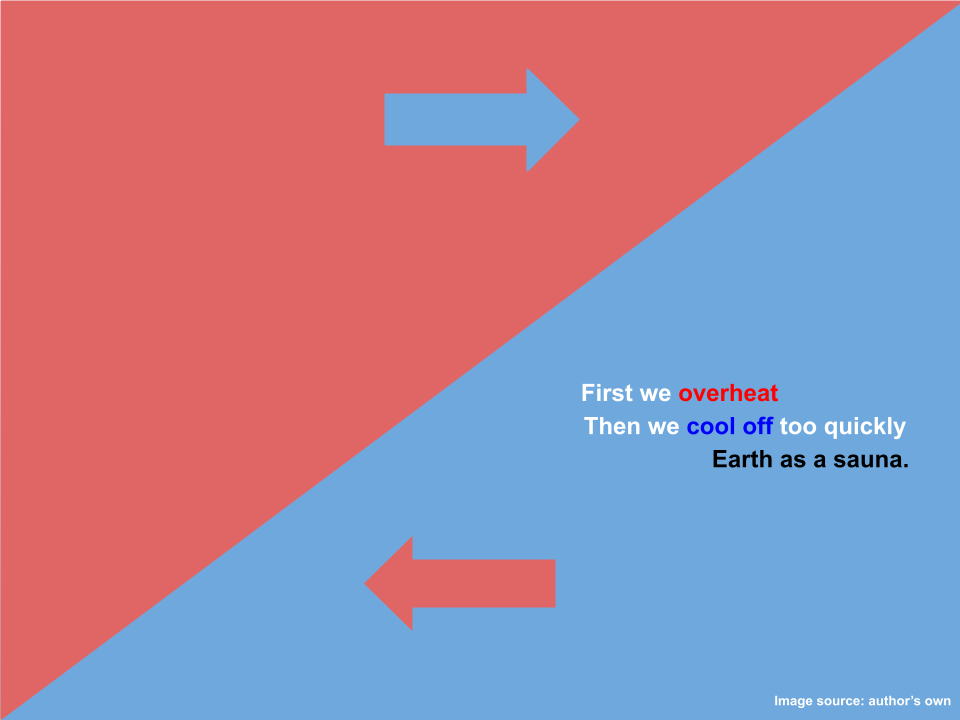 First we overheat
Then we cool off too quickly
Earth as a sauna.

Image source: author's own